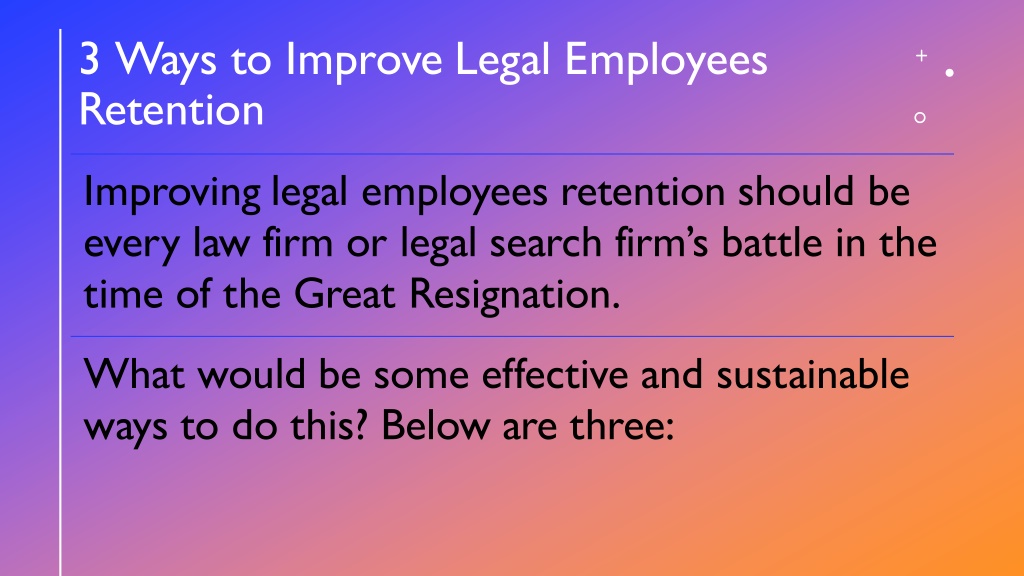 3 Ways to Improve Legal Employees Retention

Improving legal employees retention should be every law firm or legal search firm’s battle in the time of the Great Resignation.

What would be some effective and sustainable ways to do this? Below are three: